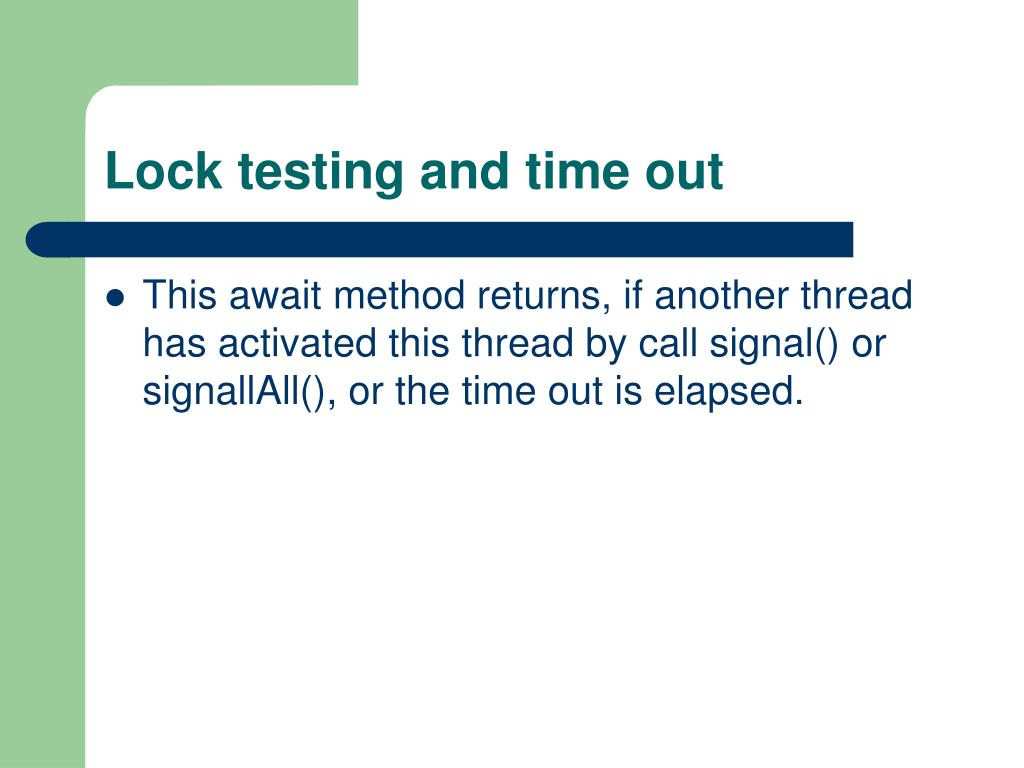 Lock testing and time out

- This await method returns, if another thread has activated this thread by call signal() or signallAll(), or the time out is elapsed.